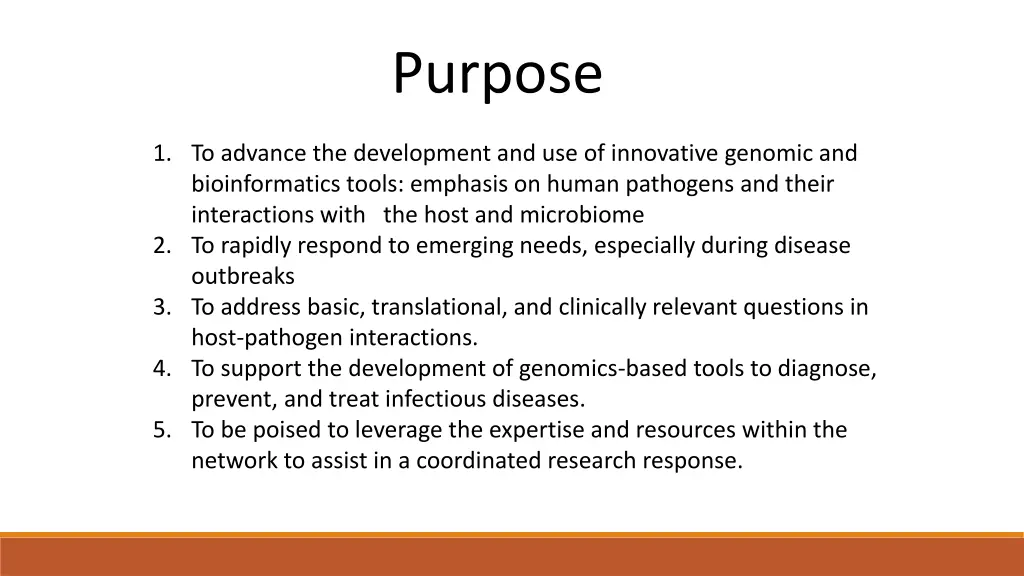 Purpose

1. To advance the development and use of innovative genomic and bioinformatics tools: emphasis on human pathogens and their interactions with the host and microbiome
2. To rapidly respond to emerging needs, especially during disease outbreaks
3. To address basic, translational, and clinically relevant questions in host-pathogen interactions.
4. To support the development of genomics-based tools to diagnose, prevent, and treat infectious diseases.
5. To be poised to leverage the expertise and resources within the network to assist in a coordinated research response.